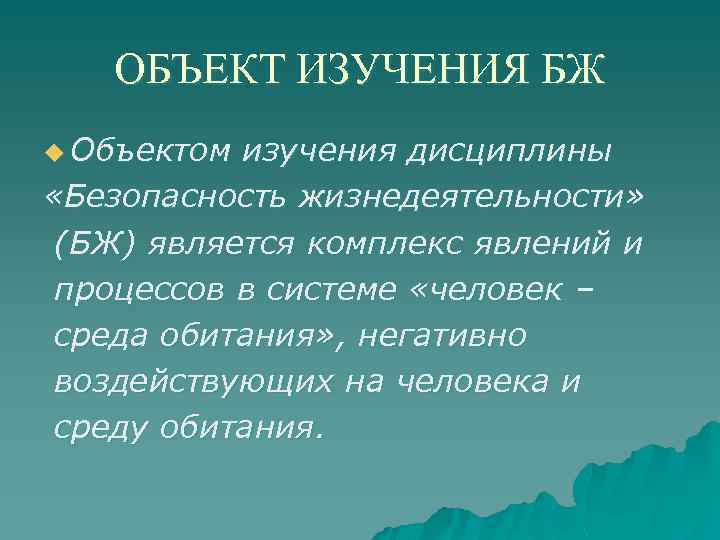 ОБЪЕКТ ИЗУЧЕНИЯ БЖ

Объектом изучения дисциплины «Безопасность жизнедеятельности» (БЖ) является комплекс явлений и процессов в системе «человек – среда обитания», негативно воздействующих на человека и среду обитания.